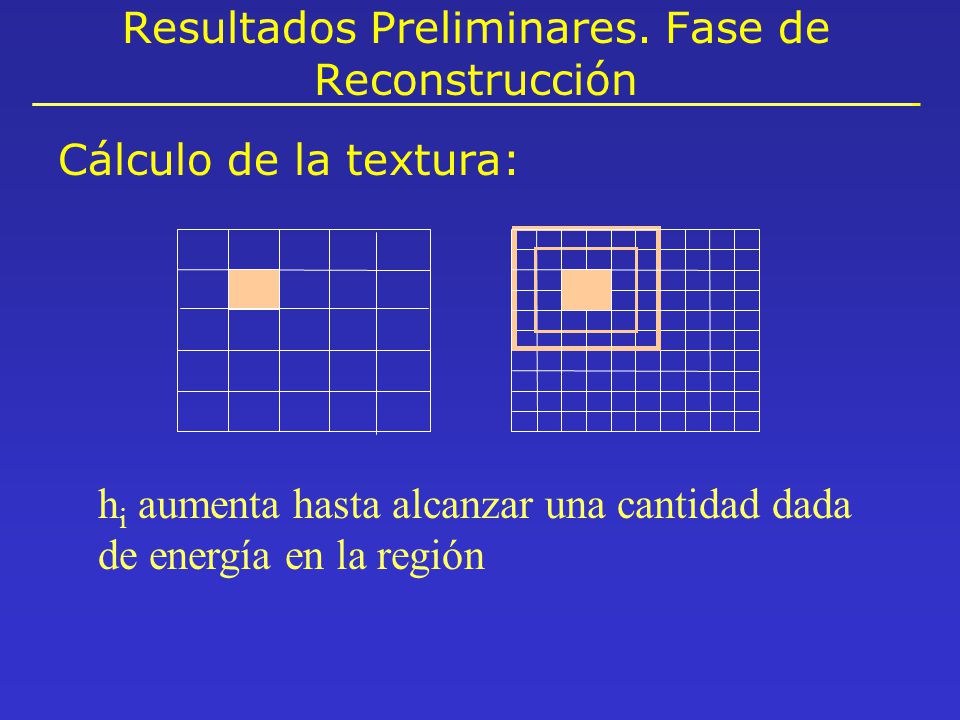 Resultados Preliminares. Fase de Reconstrucción

Cálculo de la textura:

$h_i$ aumenta hasta alcanzar una cantidad dada de energía en la región